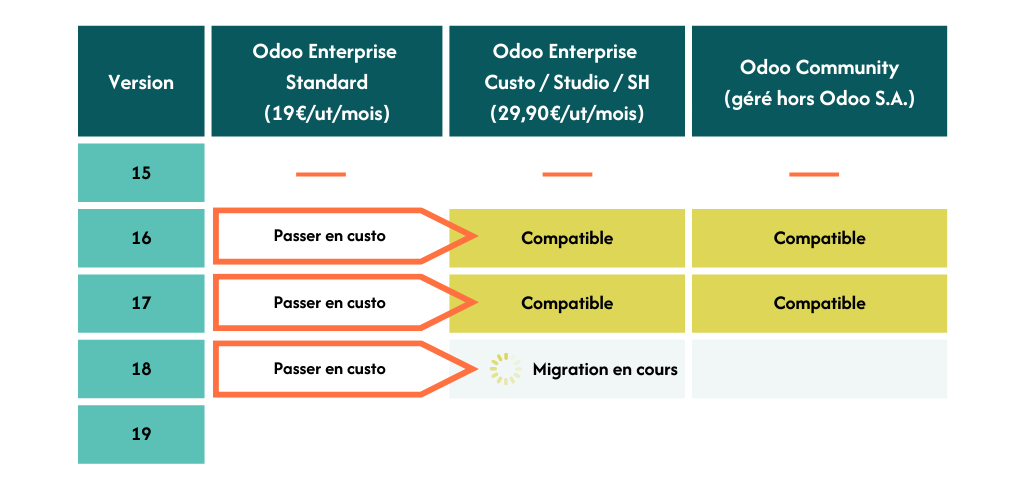 | Version | Odoo Enterprise Standard (19€/ut/mois) | Odoo Enterprise Custo / Studio / SH (29,90€/ut/mois) | Odoo Community (géré hors Odoo S.A.) |
|---|---|---|---|
| 15 | — | — | — |
| 16 | Passer en custo | Compatible | Compatible |
| 17 | Passer en custo | Compatible | Compatible |
| 18 | Passer en custo | Migration en cours | |
| 19 | | | |